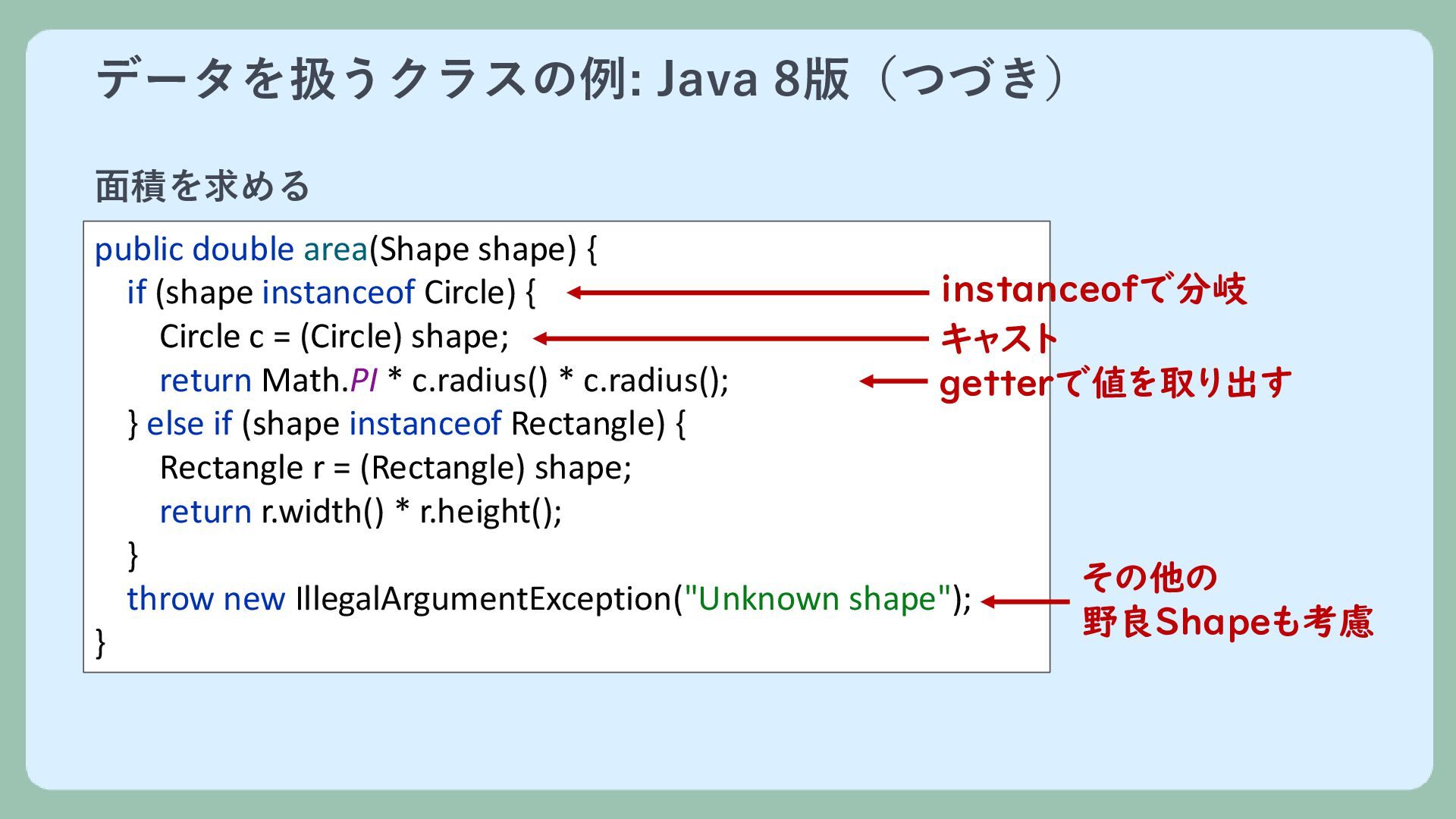 データを扱うクラスの例: Java 8版（つづき）

面積を求める

public double area(Shape shape) {
    if (shape instanceof Circle) {
        Circle c = (Circle) shape;
        return Math.PI * c.radius() * c.radius();
    } else if (shape instanceof Rectangle) {
        Rectangle r = (Rectangle) shape;
        return r.width() * r.height();
    }
    throw new IllegalArgumentException("Unknown shape");
}

instanceofで分岐

キャスト

getterで値を取り出す

その他の
野良Shapeも考慮